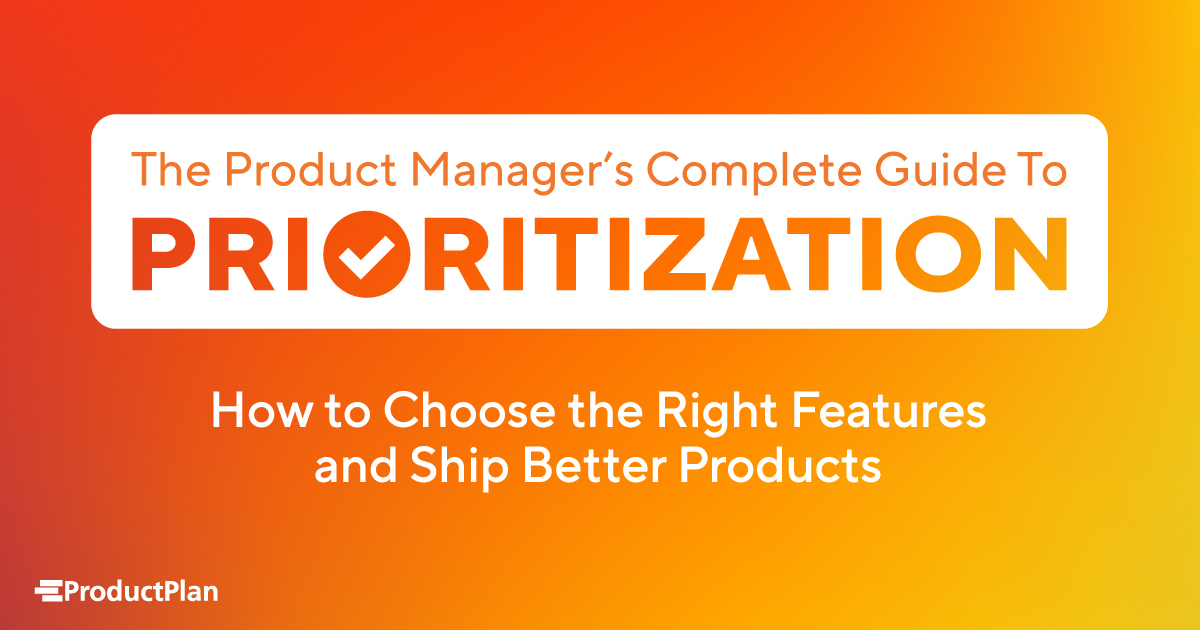 The Product Manager's Complete Guide To

PRIORITIZATION

How to Choose the Right Features and Ship Better Products

ProductPlan